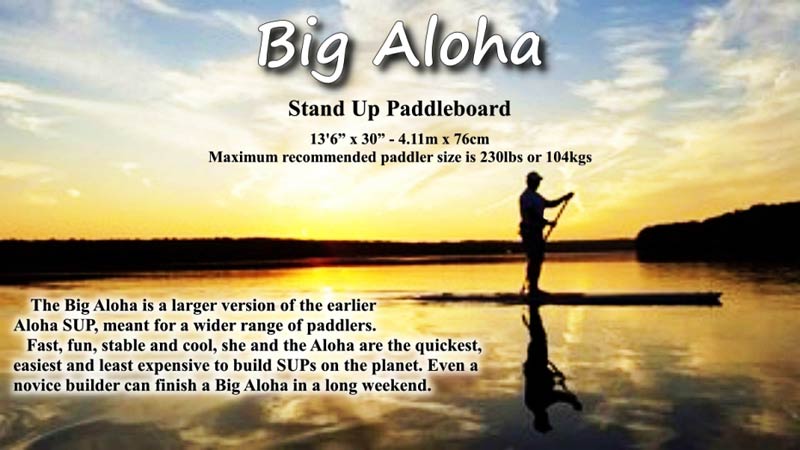 Big Aloha

Stand Up Paddleboard

13'6" x 30" - 4.11m x 76cm
Maximum recommended paddler size is 230lbs or 104kgs

The Big Aloha is a larger version of the earlier Aloha SUP, meant for a wider range of paddlers.

Fast, fun, stable and cool, she and the Aloha are the quickest, easiest and least expensive to build SUPs on the planet. Even a novice builder can finish a Big Aloha in a long weekend.